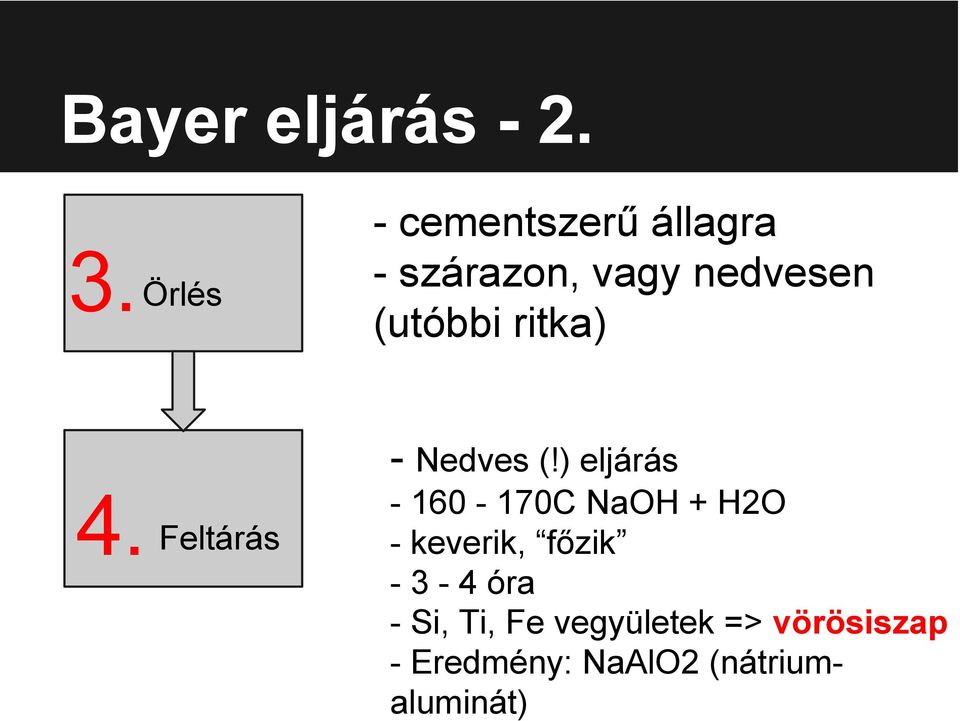 Bayer eljárás - 2.

3. Örlés

- cementszerű állagra
- szárazon, vagy nedvesen (utóbbi ritka)

4. Feltárás

- Nedves (!) eljárás
- 160 - 170C NaOH + H2O
- keverik, “főzik”
- 3 - 4 óra
- Si, Ti, Fe vegyületek => vörösiszap
- Eredmény: NaAlO2 (nátrium-aluminát)